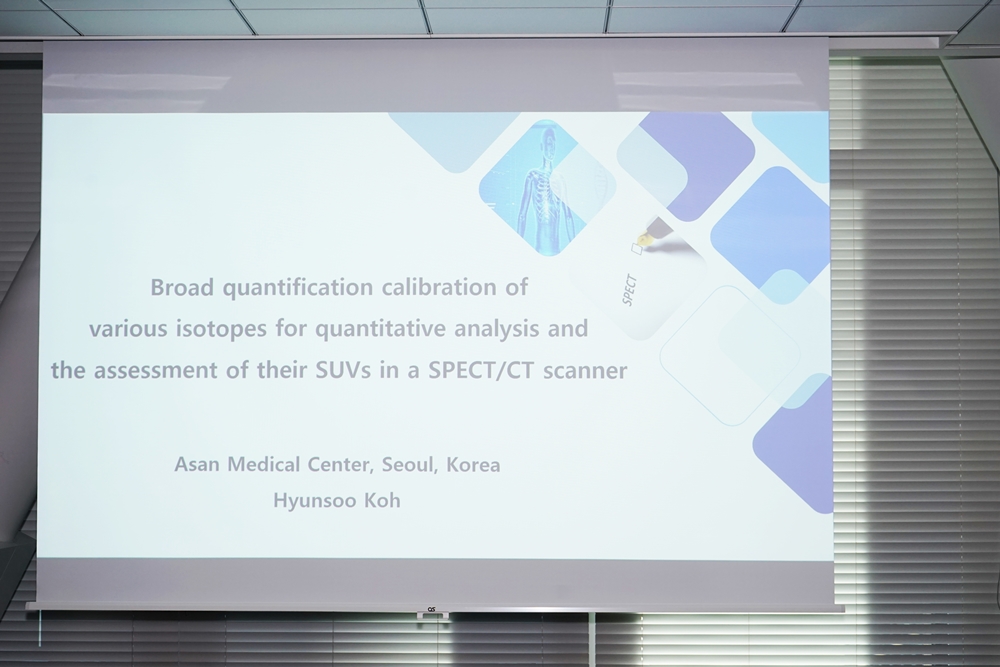 SPECT

Broad quantification calibration of various isotopes for quantitative analysis and the assessment of their SUVs in a SPECT/CT scanner

Asan Medical Center, Seoul, Korea
Hyunsoo Koh